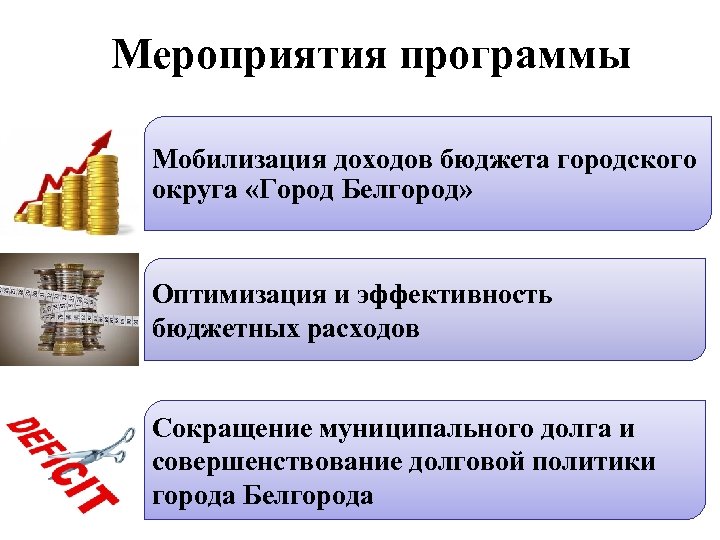 Мероприятия программы

Мобилизация доходов бюджета городского округа «Город Белгород»

Оптимизация и эффективность бюджетных расходов

DEFICIT

Сокращение муниципального долга и совершенствование долговой политики города Белгорода